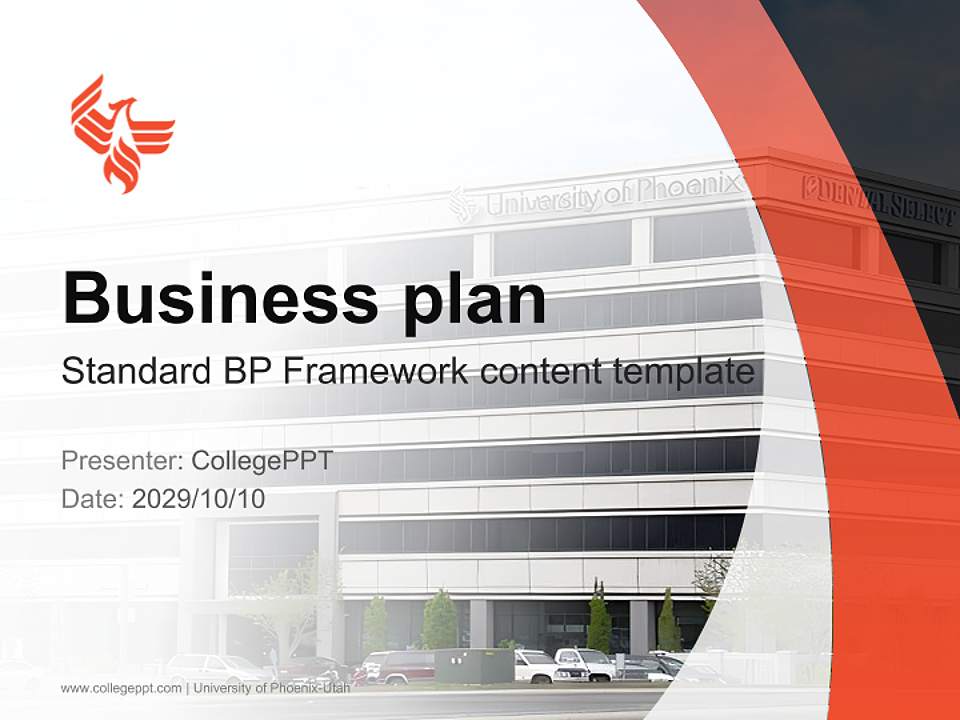 University of Phoenix

DENTAL SELECT

Business plan

Standard BP Framework content template

Presenter: CollegePPT

Date: 2029/10/10

www.collegeppt.com | University of Phoenix-Utah